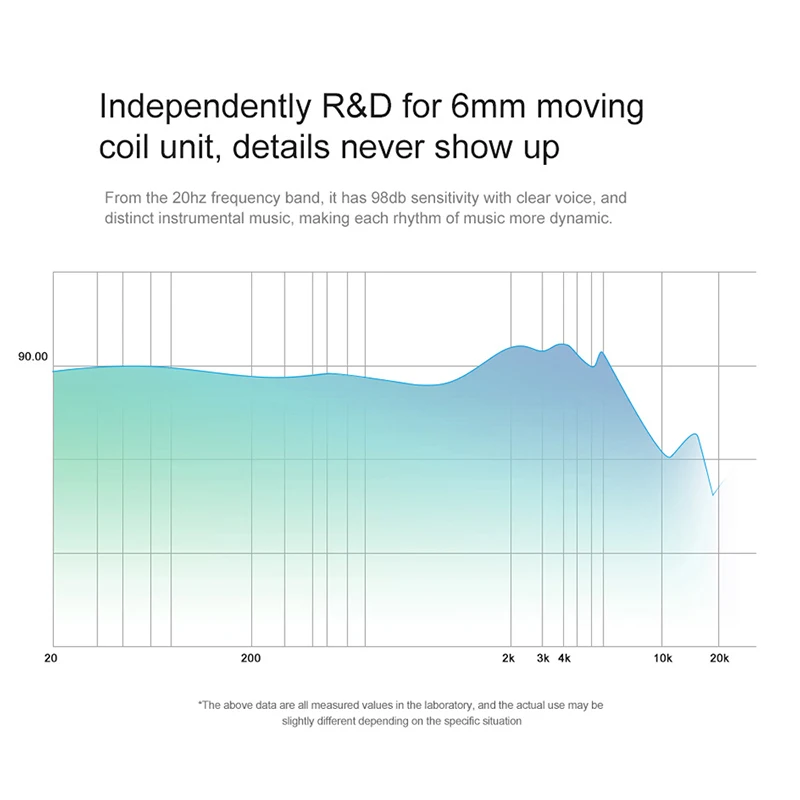 Independently R&D for 6mm moving coil unit, details never show up

From the 20hz frequency band, it has 98db sensitivity with clear voice, and distinct instrumental music, making each rhythm of music more dynamic.

90.00

20
200
2k
3k
4k
10k
20k

*The above data are all measured values in the laboratory, and the actual use may be slightly different depending on the specific situation